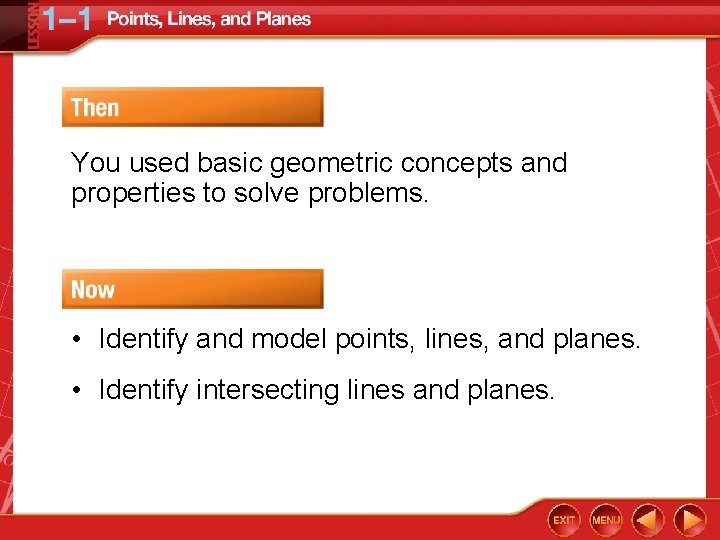 LESSON 1–1 Points, Lines, and Planes

Then

You used basic geometric concepts and properties to solve problems.

Now

• Identify and model points, lines, and planes.

• Identify intersecting lines and planes.

EXIT MENU